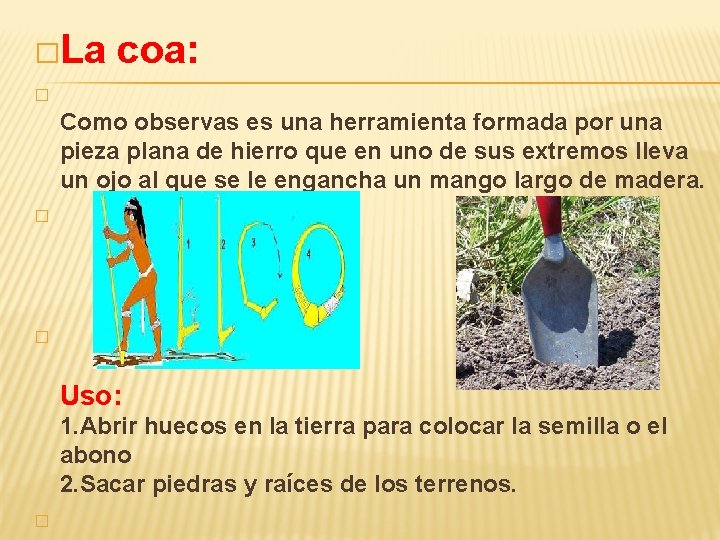 La coa:

Como observas es una herramienta formada por una pieza plana de hierro que en uno de sus extremos lleva un ojo al que se le engancha un mango largo de madera.

1

2

3

4

Uso:
1.Abrir huecos en la tierra para colocar la semilla o el abono
2.Sacar piedras y raíces de los terrenos.